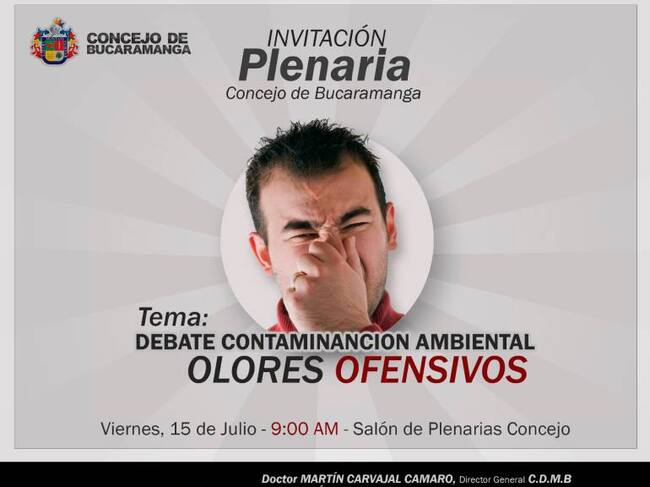 CONCEJO DE BUCARAMANGA

INVITACIÓN
Plenaria
Concejo de Bucaramanga

Tema:
DEBATE CONTAMINANCION AMBIENTAL
OLORES OFENSIVOS

Viernes, 15 de Julio - 9:00 AM - Salón de Plenarias Concejo

Doctor MARTÍN CARVAJAL CAMARO, Director General C.D.M.B